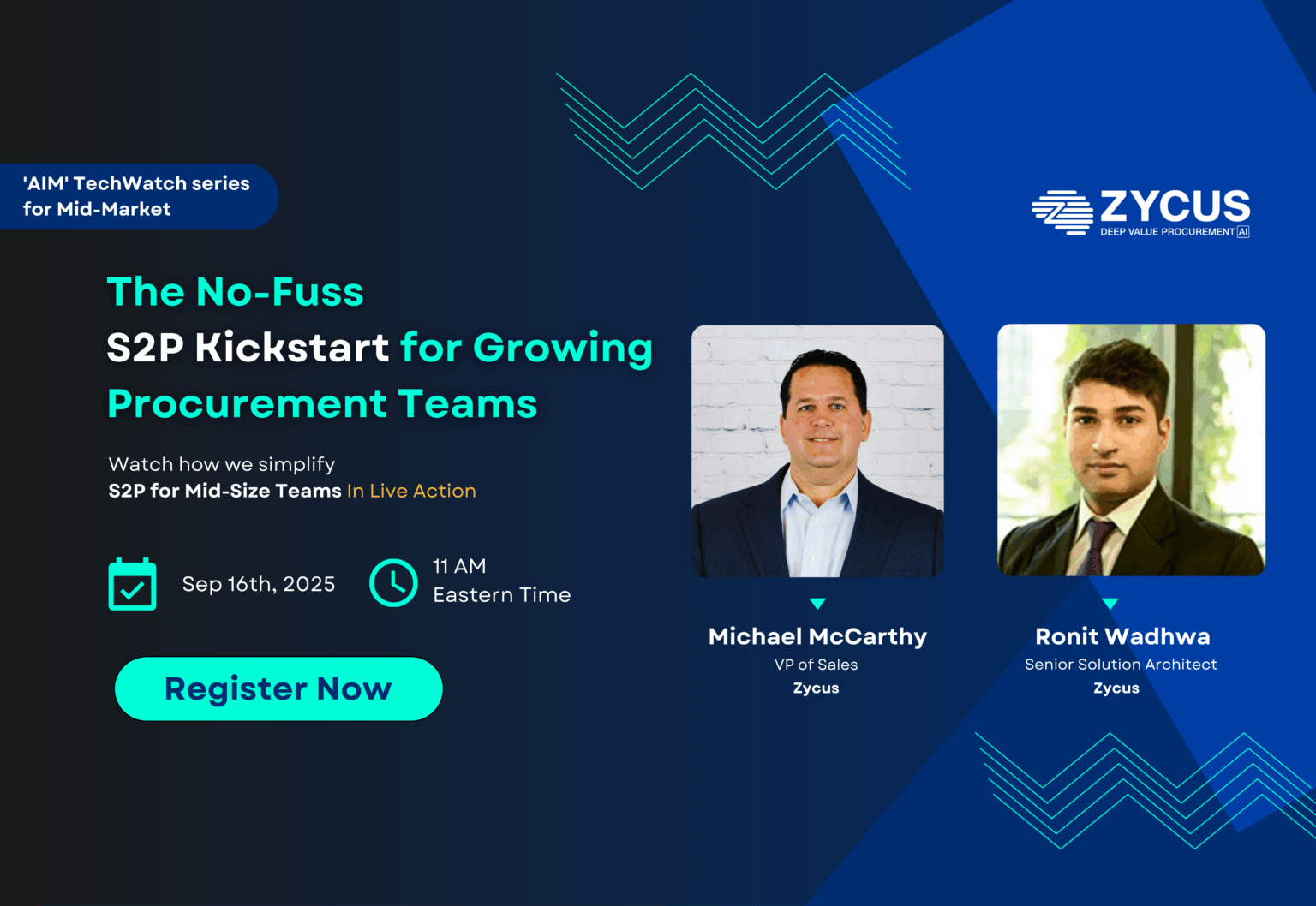 'AIM' TechWatch series for Mid-Market

ZYCUS
DEEP VALUE PROCUREMENT AI

The No-Fuss S2P Kickstart for Growing Procurement Teams

Watch how we simplify
S2P for Mid-Size Teams In Live Action

Sep 16th, 2025

11 AM
Eastern Time

Register Now

Michael McCarthy
VP of Sales
Zycus

Ronit Wadhwa
Senior Solution Architect
Zycus